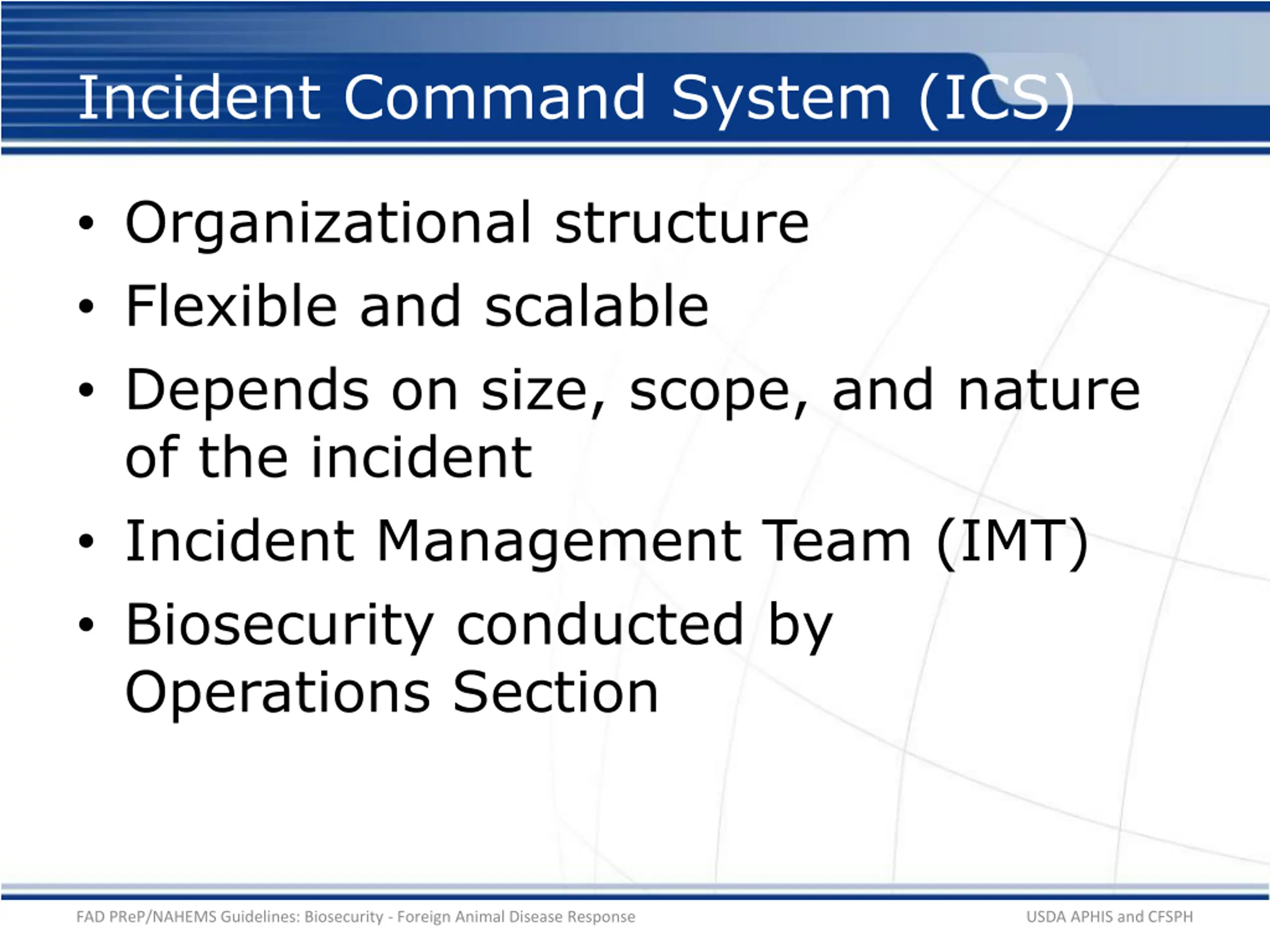 Incident Command System (ICS)

• Organizational structure
• Flexible and scalable
• Depends on size, scope, and nature of the incident
• Incident Management Team (IMT)
• Biosecurity conducted by Operations Section

FAD PReP/NAHEMS Guidelines: Biosecurity - Foreign Animal Disease Response

USDA APHIS and CFSPH